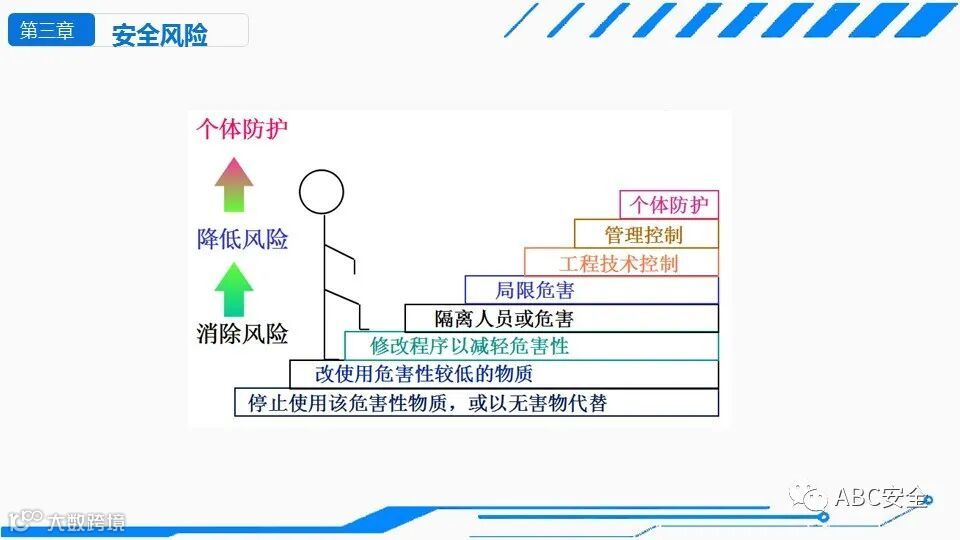 第三章 安全风险

个体防护

降低风险

消除风险

个体防护

管理控制

工程技术控制

局限危害

隔离人员或危害

修改程序以减轻危害性

改使用危害性较低的物质

停止使用该危害性物质，或以无害物代替

ABC安全

大数跨境